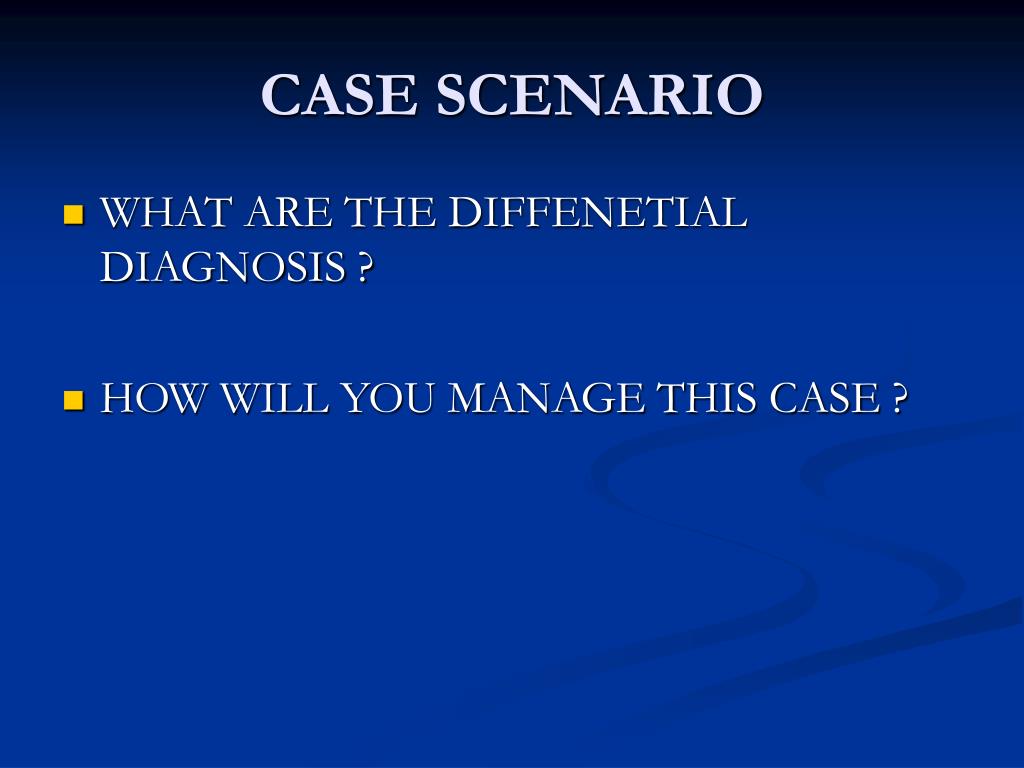 CASE SCENARIO

WHAT ARE THE DIFFENETIAL DIAGNOSIS ?

HOW WILL YOU MANAGE THIS CASE ?